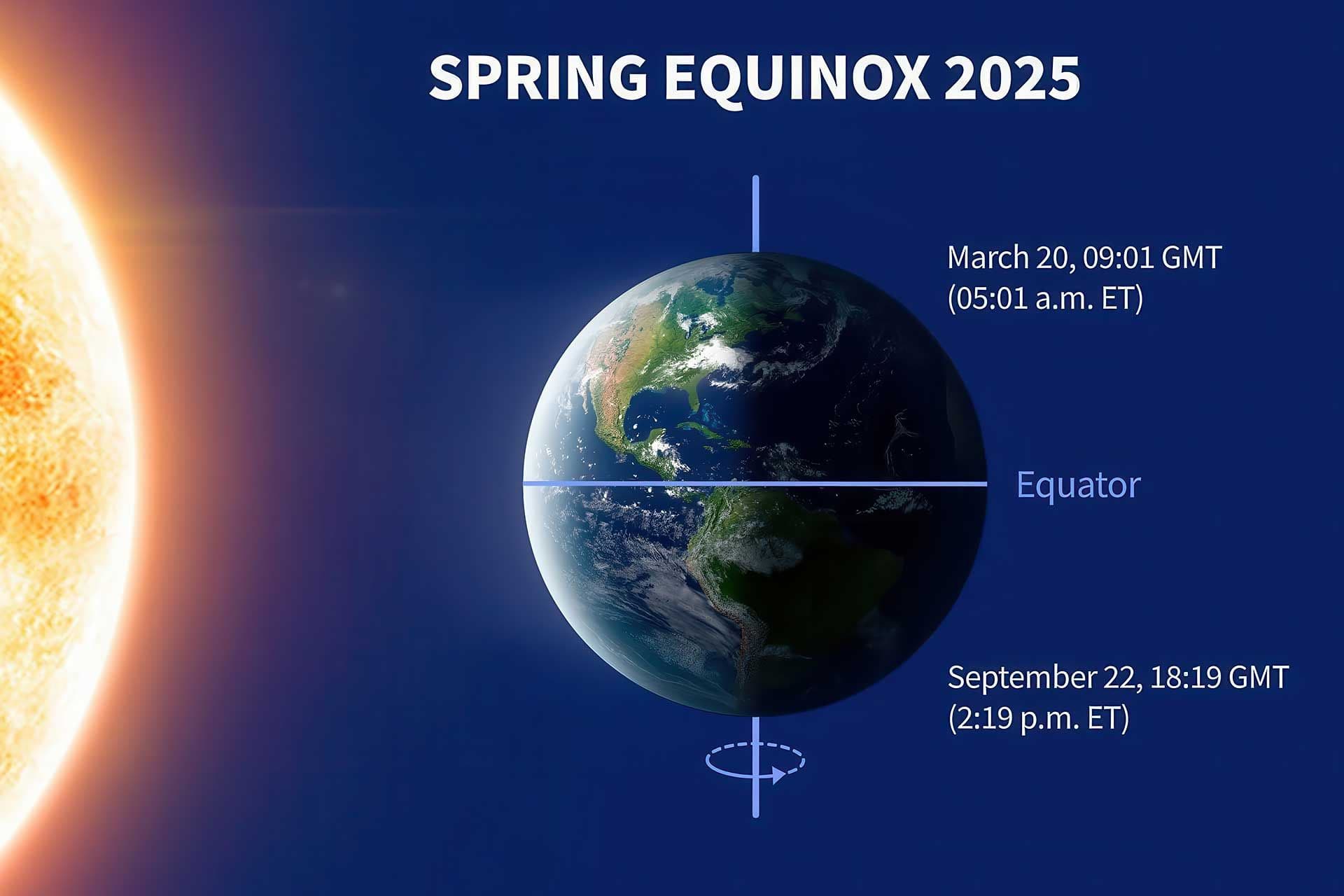 SPRING EQUINOX 2025

March 20, 09:01 GMT
(05:01 a.m. ET)

Equator

September 22, 18:19 GMT
(2:19 p.m. ET)